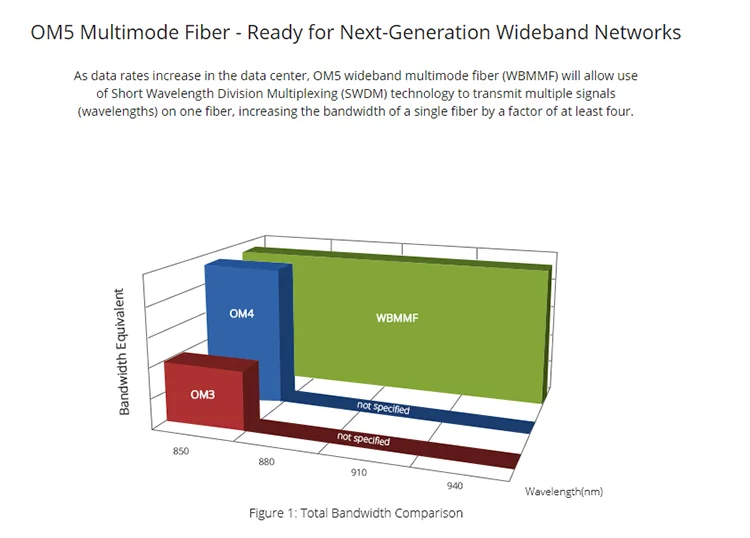 OM5 Multimode Fiber - Ready for Next-Generation Wideband Networks

As data rates increase in the data center, OM5 wideband multimode fiber (WBMMF) will allow use of Short Wavelength Division Multiplexing (SWDM) technology to transmit multiple signals (wavelengths) on one fiber, increasing the bandwidth of a single fiber by a factor of at least four.

Bandwidth Equivalent

OM4

WBMMF

OM3

not specified

not specified

850

880

910

940

Wavelength(nm)

Figure 1: Total Bandwidth Comparison